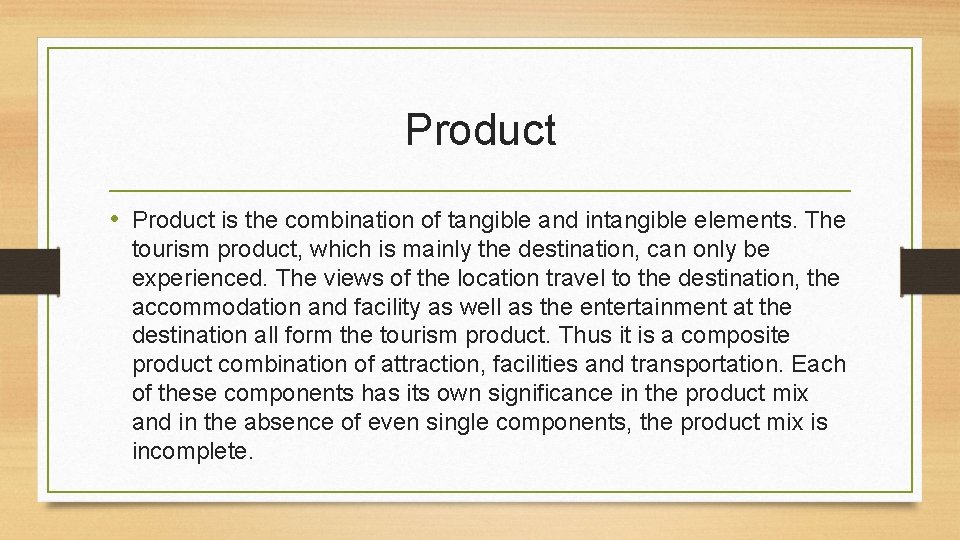 Product

• Product is the combination of tangible and intangible elements. The tourism product, which is mainly the destination, can only be experienced. The views of the location travel to the destination, the accommodation and facility as well as the entertainment at the destination all form the tourism product. Thus it is a composite product combination of attraction, facilities and transportation. Each of these components has its own significance in the product mix and in the absence of even single components, the product mix is incomplete.